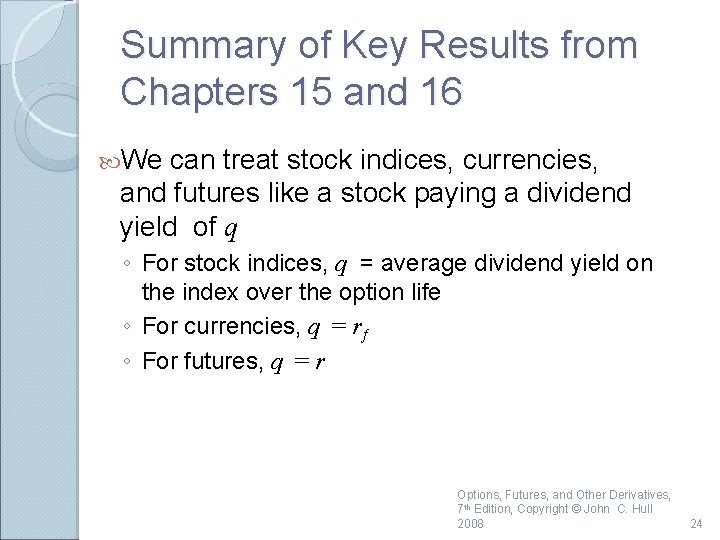 Summary of Key Results from Chapters 15 and 16

We can treat stock indices, currencies, and futures like a stock paying a dividend yield of $q$

◦ For stock indices, $q$ = average dividend yield on the index over the option life

◦ For currencies, $q = r_f$

◦ For futures, $q = r$

Options, Futures, and Other Derivatives, 7th Edition, Copyright © John C. Hull 2008

24